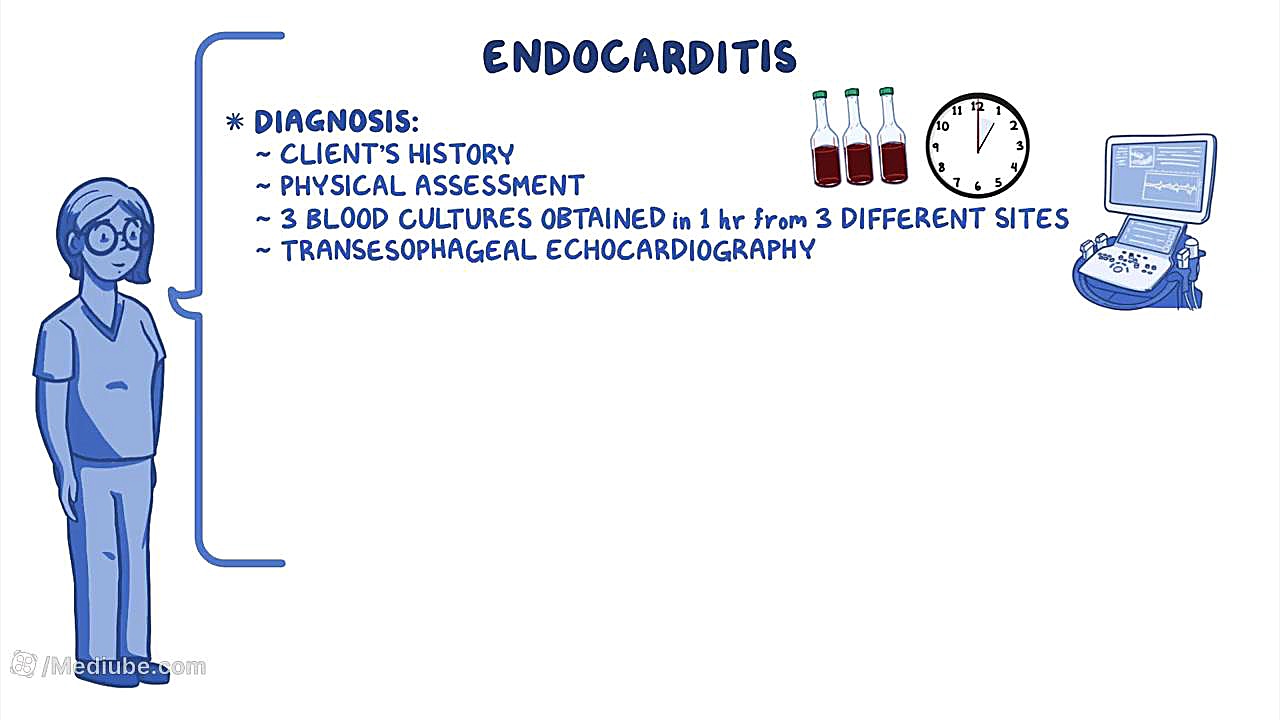 ENDOCARDITIS

* DIAGNOSIS:
~ CLIENT'S HISTORY
~ PHYSICAL ASSESSMENT
~ 3 BLOOD CULTURES OBTAINED in 1 hr from 3 DIFFERENT SITES
~ TRANSESOPHAGEAL ECHOCARDIOGRAPHY

11 12 1 2 3 4 5 6 7 8 9 10

/Mediube.com